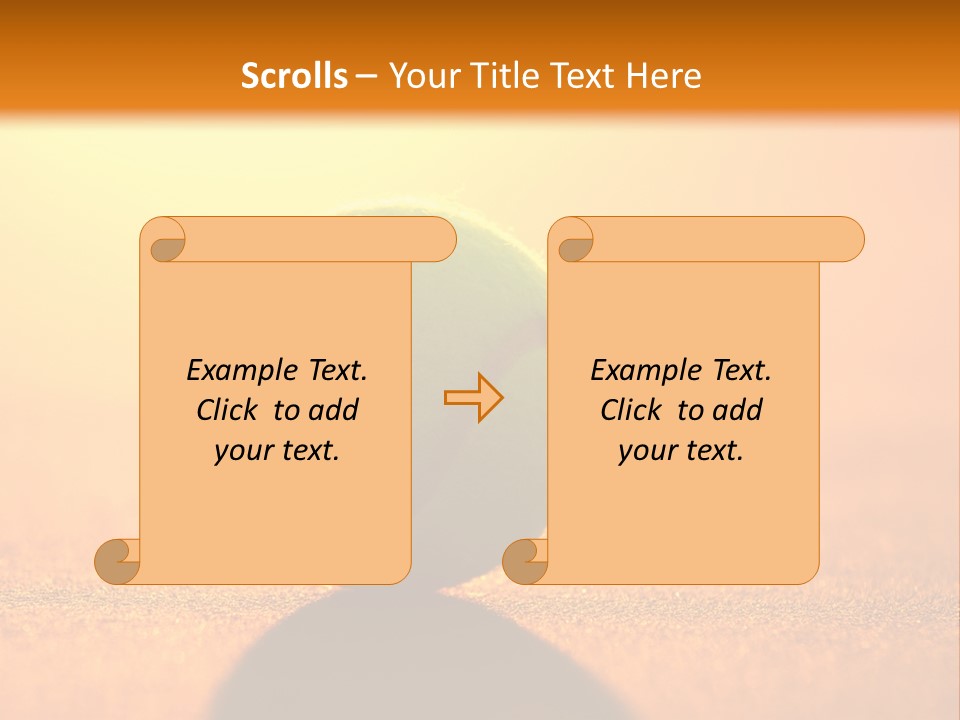 Scrolls – Your Title Text Here

Example Text. Click to add your text.

Example Text. Click to add your text.